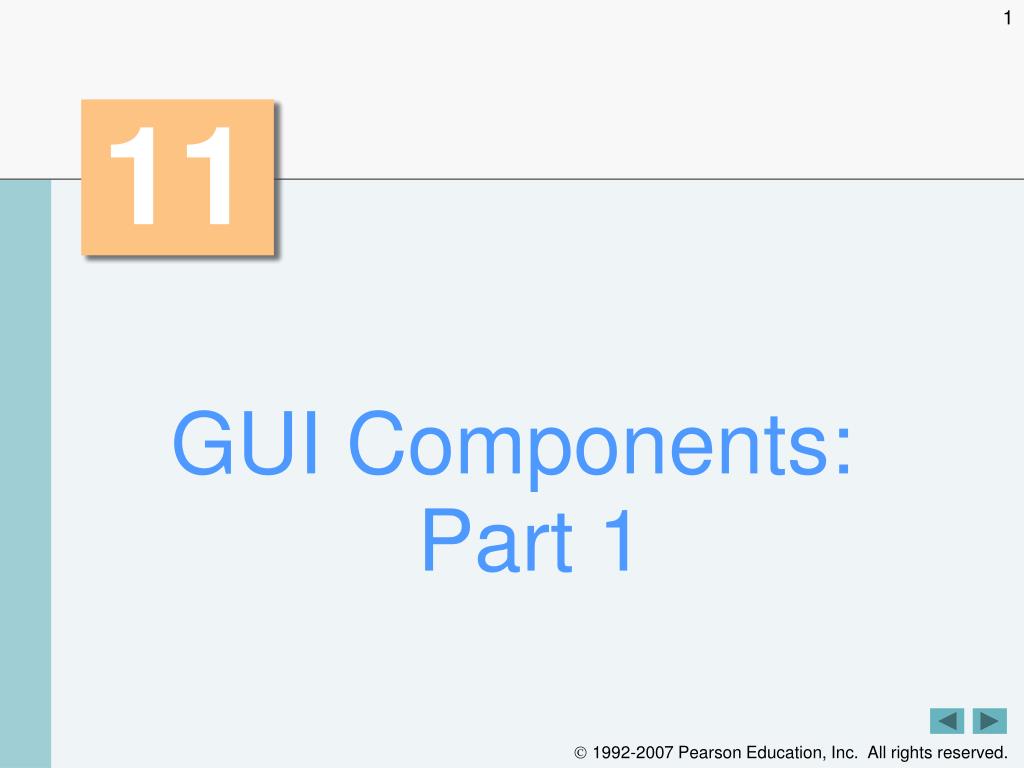 1

11

GUI Components: Part 1

© 1992-2007 Pearson Education, Inc. All rights reserved.